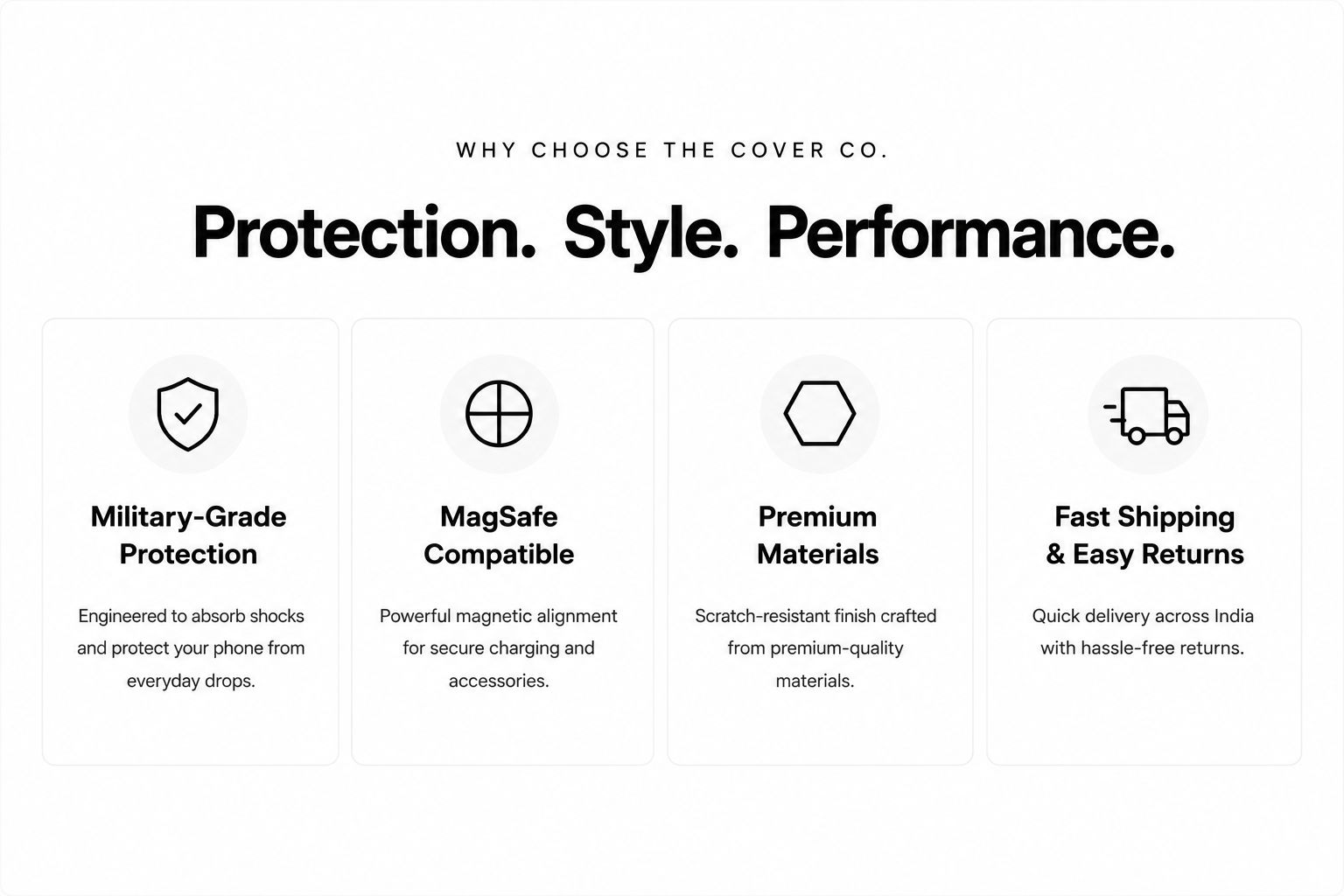 WHY CHOOSE THE COVER CO.

Protection. Style. Performance.

Military-Grade Protection

Engineered to absorb shocks and protect your phone from everyday drops.

MagSafe Compatible

Powerful magnetic alignment for secure charging and accessories.

Premium Materials

Scratch-resistant finish crafted from premium-quality materials.

Fast Shipping & Easy Returns

Quick delivery across India with hassle-free returns.